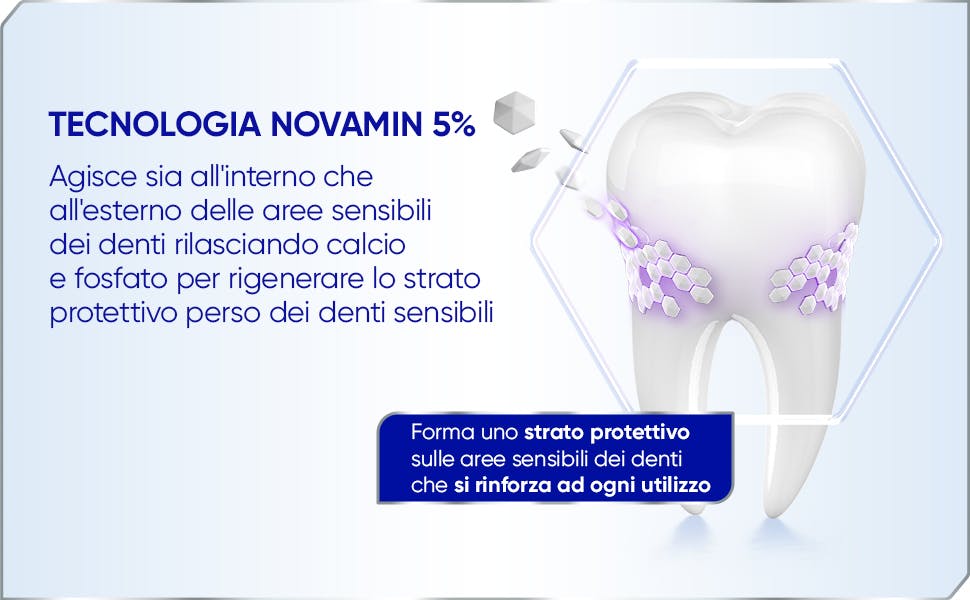 TECNOLOGIA NOVAMIN 5%

Agisce sia all'interno che all'esterno delle aree sensibili dei denti rilasciando calcio e fosfato per rigenerare lo strato protettivo perso dei denti sensibili

Forma uno strato protettivo sulle aree sensibili dei denti che si rinforza ad ogni utilizzo